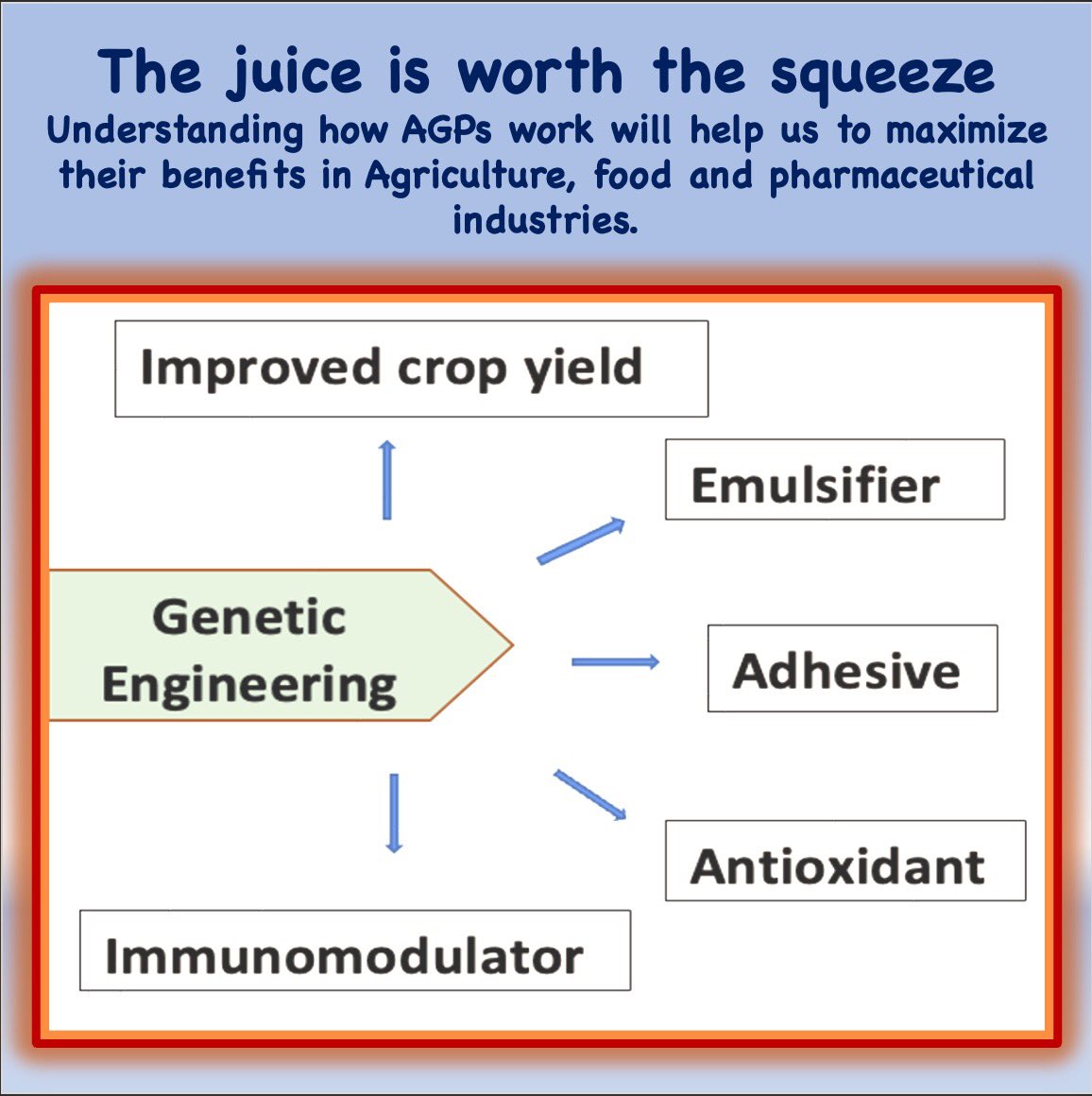 The juice is worth the squeeze
Understanding how AGPs work will help us to maximize their benefits in Agriculture, food and pharmaceutical industries.

Improved crop yield

Emulsifier

Genetic Engineering

Adhesive

Antioxidant

Immunomodulator